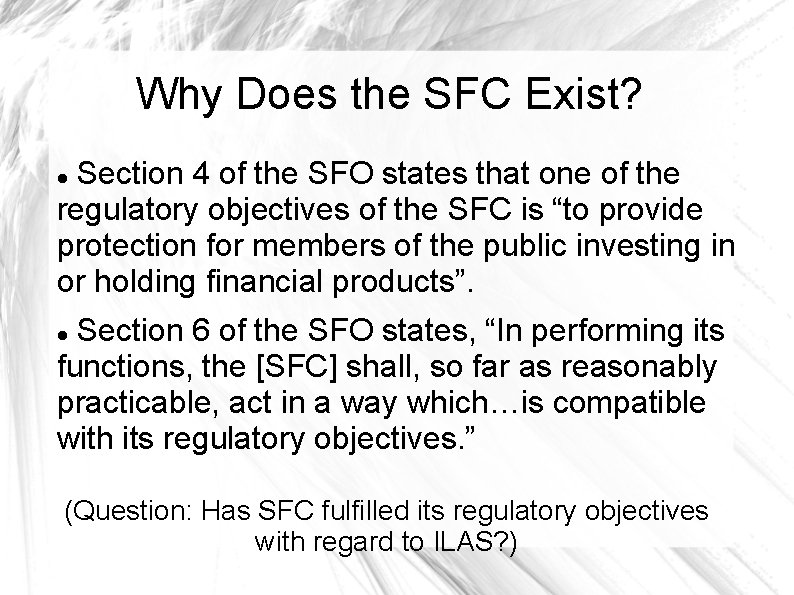 Why Does the SFC Exist?

• Section 4 of the SFO states that one of the regulatory objectives of the SFC is “to provide protection for members of the public investing in or holding financial products”.

• Section 6 of the SFO states, “In performing its functions, the [SFC] shall, so far as reasonably practicable, act in a way which…is compatible with its regulatory objectives.”

(Question: Has SFC fulfilled its regulatory objectives with regard to ILAS?)